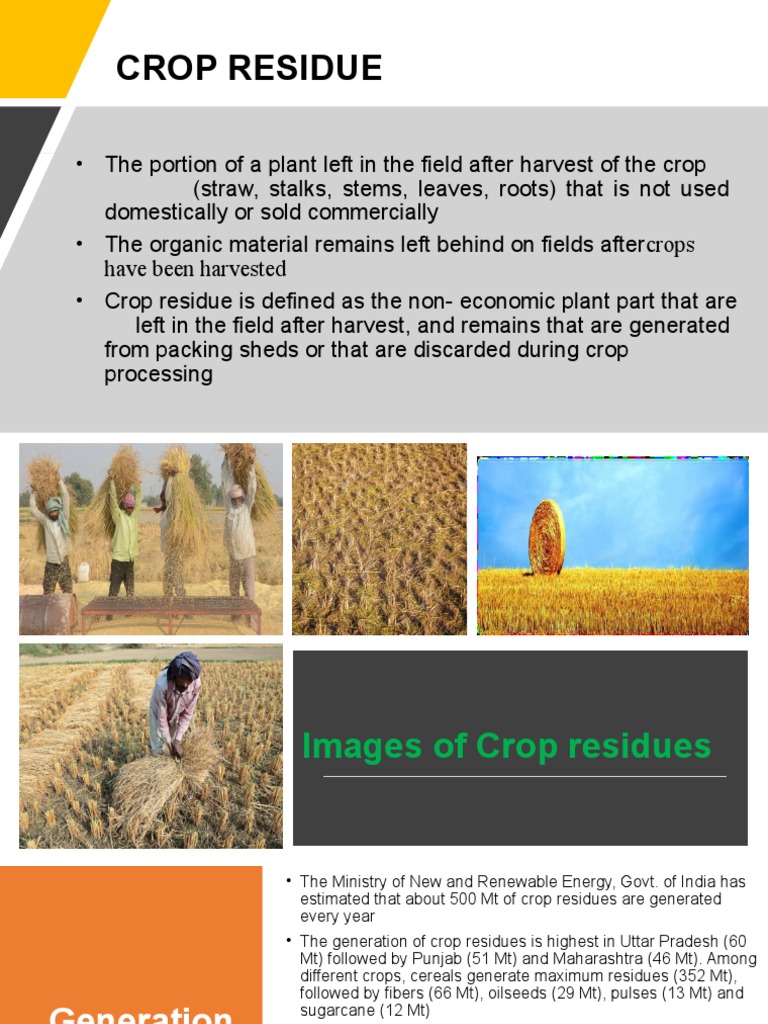 CROP RESIDUE

• The portion of a plant left in the field after harvest of the crop (straw, stalks, stems, leaves, roots) that is not used domestically or sold commercially

• The organic material remains left behind on fields aftercrops have been harvested

• Crop residue is defined as the non- economic plant part that are left in the field after harvest, and remains that are generated from packing sheds or that are discarded during crop processing

Images of Crop residues

Generation

• The Ministry of New and Renewable Energy, Govt. of India has estimated that about 500 Mt of crop residues are generated every year

• The generation of crop residues is highest in Uttar Pradesh (60 Mt) followed by Punjab (51 Mt) and Maharashtra (46 Mt). Among different crops, cereals generate maximum residues (352 Mt), followed by fibers (66 Mt), oilseeds (29 Mt), pulses (13 Mt) and sugarcane (12 Mt)